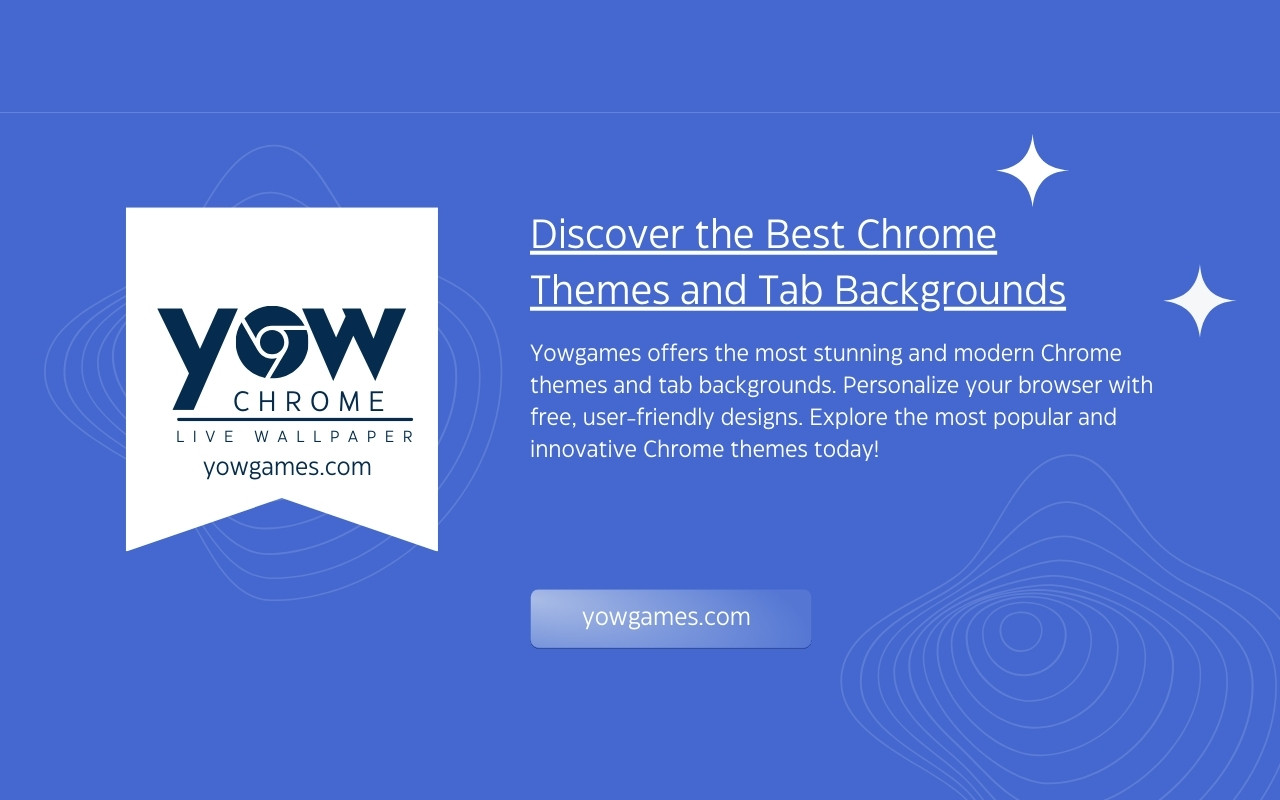 YOW
CHROME
LIVE WALLPAPER
yowgames.com

Discover the Best Chrome Themes and Tab Backgrounds

Yowgames offers the most stunning and modern Chrome themes and tab backgrounds. Personalize your browser with free, user-friendly designs. Explore the most popular and innovative Chrome themes today!

yowgames.com